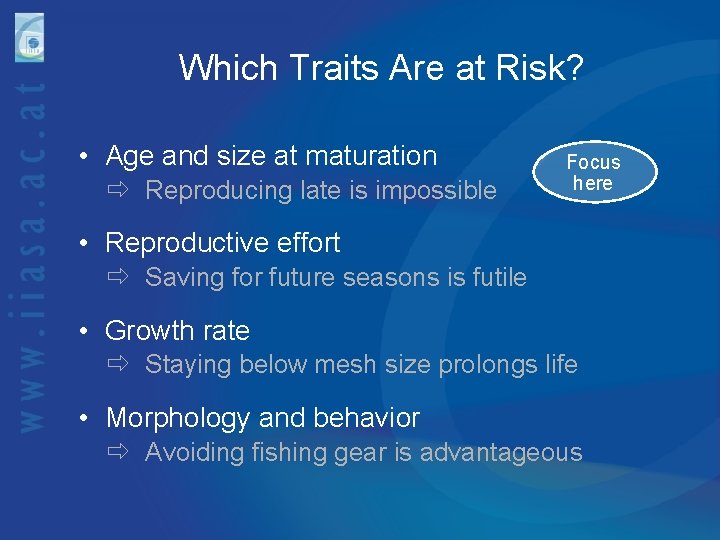 www.iiasa.ac.at

Which Traits Are at Risk?

• Age and size at maturation
⇨ Reproducing late is impossible

Focus here

• Reproductive effort
⇨ Saving for future seasons is futile

• Growth rate
⇨ Staying below mesh size prolongs life

• Morphology and behavior
⇨ Avoiding fishing gear is advantageous